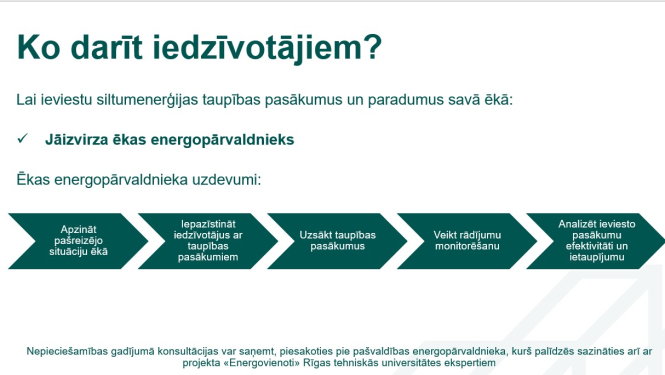 Ko darīt iedzīvotājiem?

Lai ieviestu siltumenerģijas taupības pasākumus un paradumus savā ēkā:

✓ Jāizvirza ēkas energopārvaldnieks

Ēkas energopārvaldnieka uzdevumi:

Apzināt pašreizējo situāciju ēkā

Iepazīstināt iedzīvotājus ar taupības pasākumiem

Uzsākt taupības pasākumus

Veikt rādījumu monitorēšanu

Analizēt ieviesto pasākumu efektivitāti un ietaupījumu

Nepieciešamības gadījumā konsultācijas var saņemt, piesakoties pie pašvaldības energopārvaldnieka, kurš palīdzēs sazināties arī ar projekta «Energovienoti» Rīgas tehniskās universitātes ekspertiem